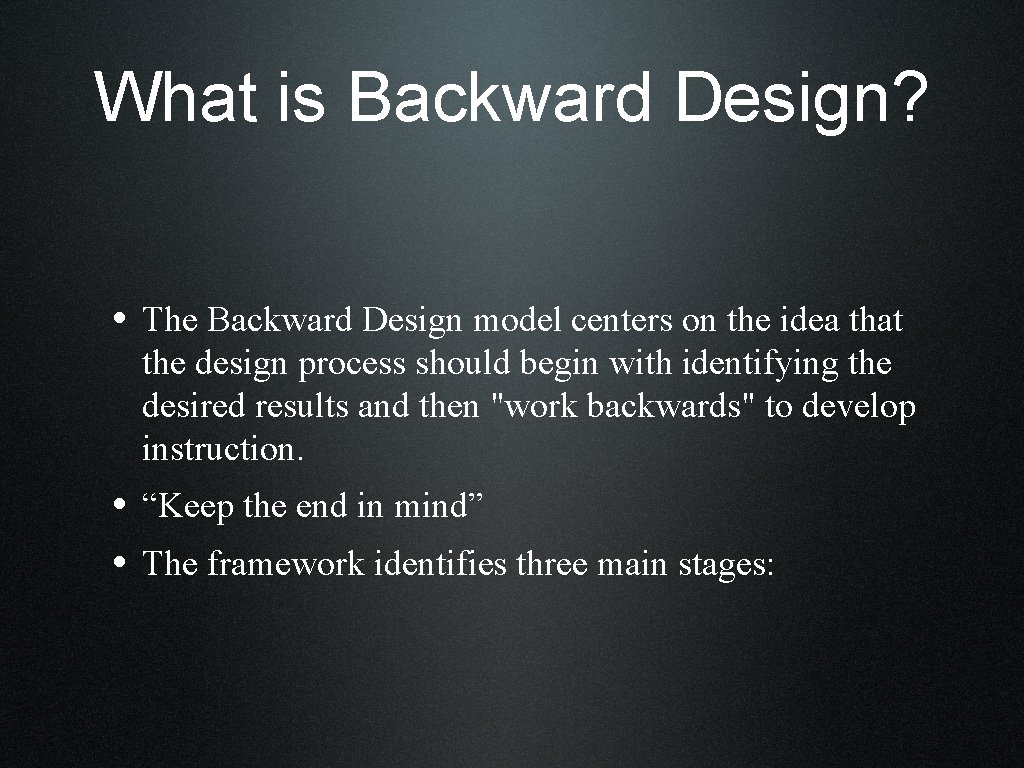 What is Backward Design?

• The Backward Design model centers on the idea that the design process should begin with identifying the desired results and then "work backwards" to develop instruction.

• “Keep the end in mind”

• The framework identifies three main stages: